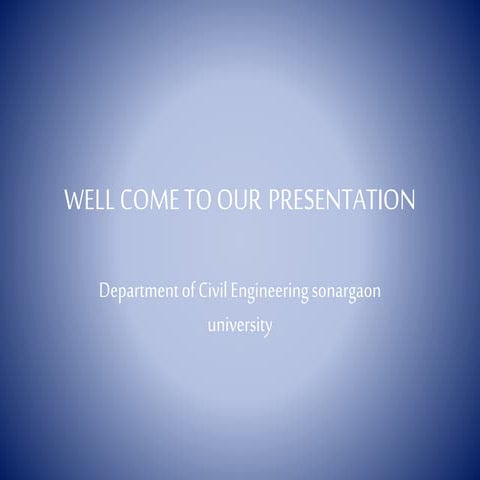 WELL COME TO OUR PRESENTATION

Department of Civil Engineering sonargaon university